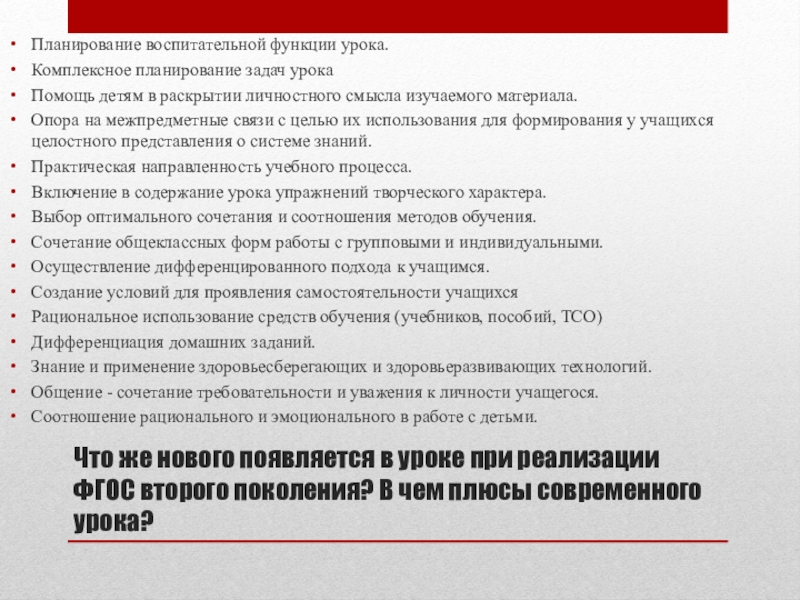 • Планирование воспитательной функции урока.
• Комплексное планирование задач урока
• Помощь детям в раскрытии личностного смысла изучаемого материала.
• Опора на межпредметные связи с целью их использования для формирования у учащихся целостного представления о системе знаний.
• Практическая направленность учебного процесса.
• Включение в содержание урока упражнений творческого характера.
• Выбор оптимального сочетания и соотношения методов обучения.
• Сочетание общеклассных форм работы с групповыми и индивидуальными.
• Осуществление дифференцированного подхода к учащимся.
• Создание условий для проявления самостоятельности учащихся
• Рациональное использование средств обучения (учебников, пособий, ТСО)
• Дифференциация домашних заданий.
• Знание и применение здоровьесберегающих и здоровьеразвивающих технологий.
• Общение - сочетание требовательности и уважения к личности учащегося.
• Соотношение рационального и эмоционального в работе с детьми.

Что же нового появляется в уроке при реализации ФГОС второго поколения? В чем плюсы современного урока?